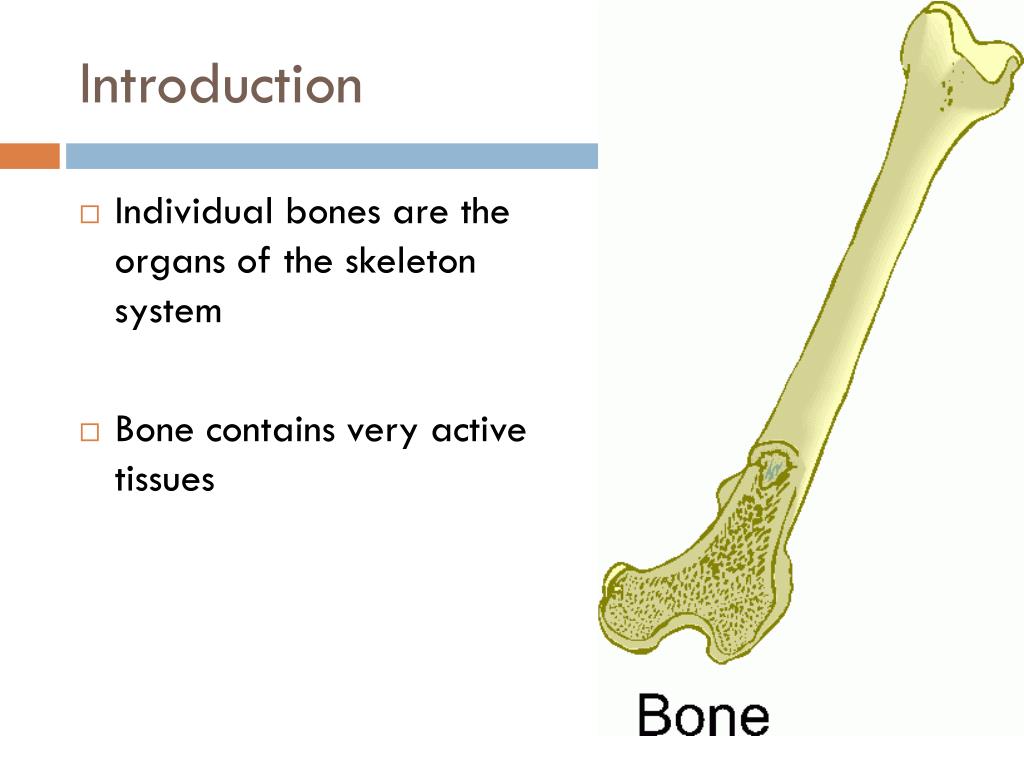 Introduction

□ Individual bones are the organs of the skeleton system

□ Bone contains very active tissues

Bone